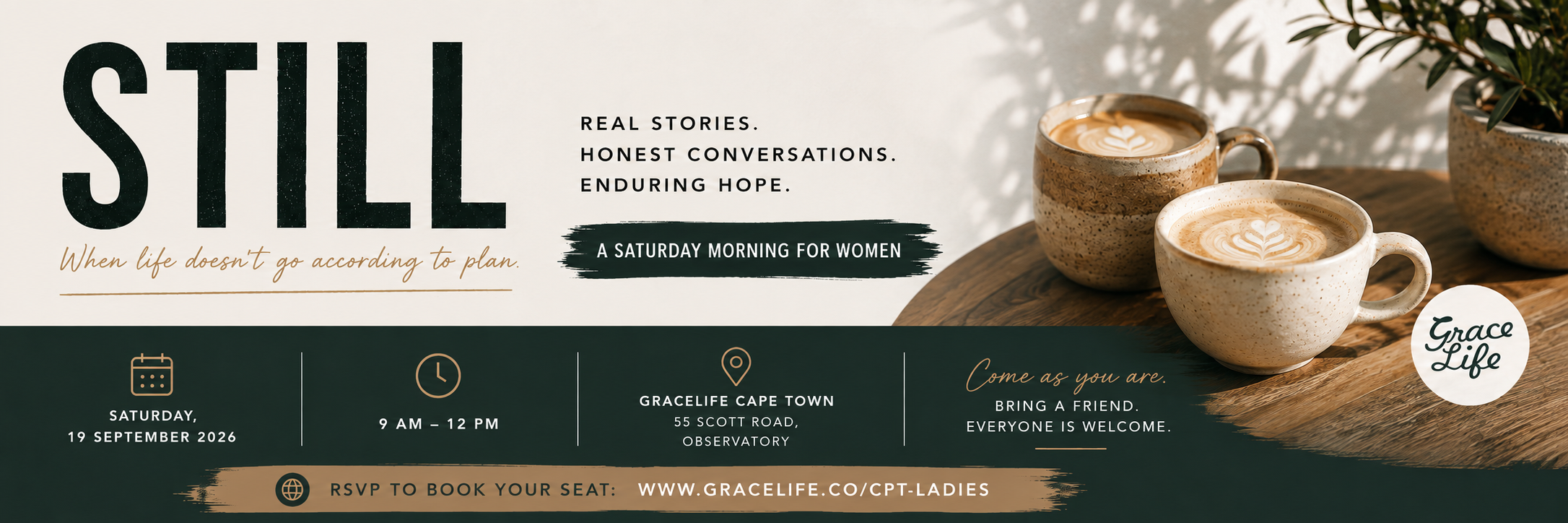 STILL

When life doesn't go according to plan.

REAL STORIES.
HONEST CONVERSATIONS.
ENDURING HOPE.

A SATURDAY MORNING FOR WOMEN

Grace Life

SATURDAY,
19 SEPTEMBER 2026

9 AM – 12 PM

GRACELIFE CAPE TOWN
55 SCOTT ROAD,
OBSERVATORY

Come as you are.
BRING A FRIEND.
EVERYONE IS WELCOME.

RSVP TO BOOK YOUR SEAT: WWW.GRACELIFE.CO/CPT-LADIES